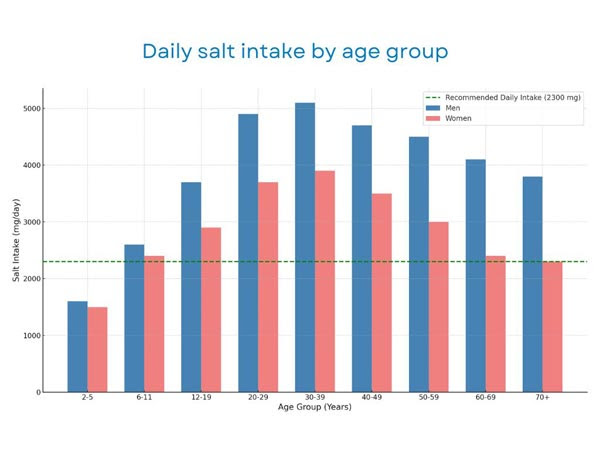 Daily salt intake by age group

Recommended Daily Intake (2300 mg)
Men
Women

Salt Intake (mg/day)

5000
4000
3000
2000
1000
0

2-5
6-11
12-19
20-29
30-39
40-49
50-59
60-69
70+

Age Group (Years)